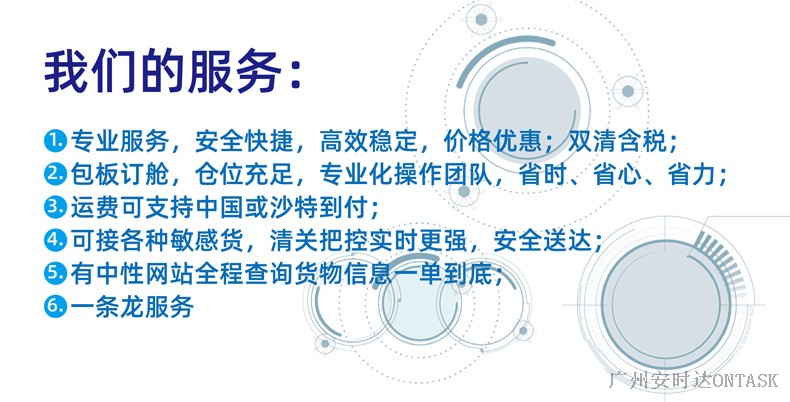 我们的服务：

1. 专业服务，安全快捷，高效稳定，价格优惠；双清含税；
2. 包板订舱，仓位充足，专业化操作团队，省时、省心、省力；
3. 运费可支持中国或沙特到付；
4. 可接各种敏感货，清关把控实时更强，安全送达；
5. 有中性网站全程查询货物信息一单到底；
6. 一条龙服务

广州安时达ONTASK